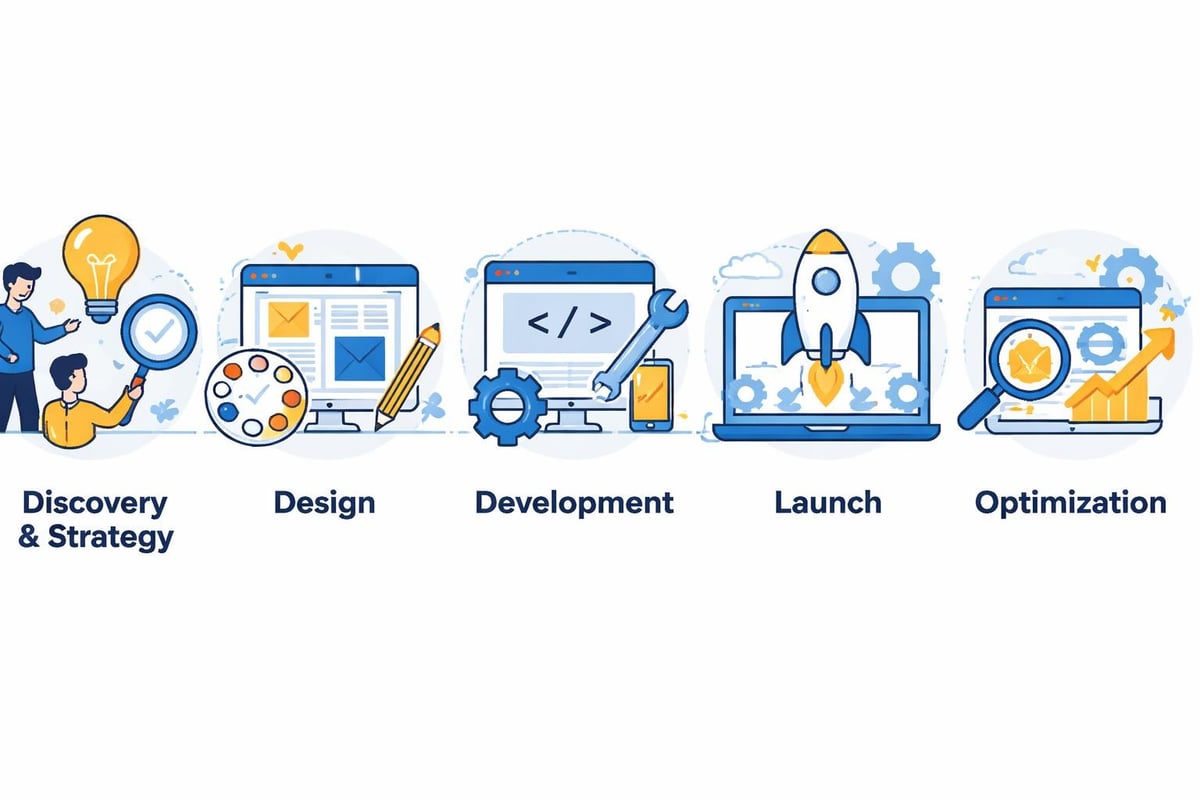 </>

Discovery & Strategy

Design

Development

Launch

Optimization